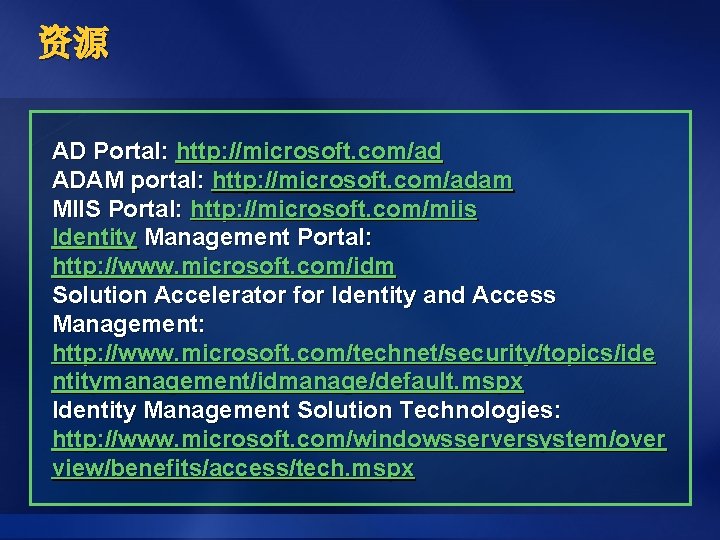 资源

AD Portal: http://microsoft.com/ad
ADAM portal: http://microsoft.com/adam
MIIS Portal: http://microsoft.com/miis
Identity Management Portal: http://www.microsoft.com/idm
Solution Accelerator for Identity and Access Management: http://www.microsoft.com/technet/security/topics/identitymanagement/idmanage/default.mspx
Identity Management Solution Technologies: http://www.microsoft.com/windowsserversystem/overview/benefits/access/tech.mspx